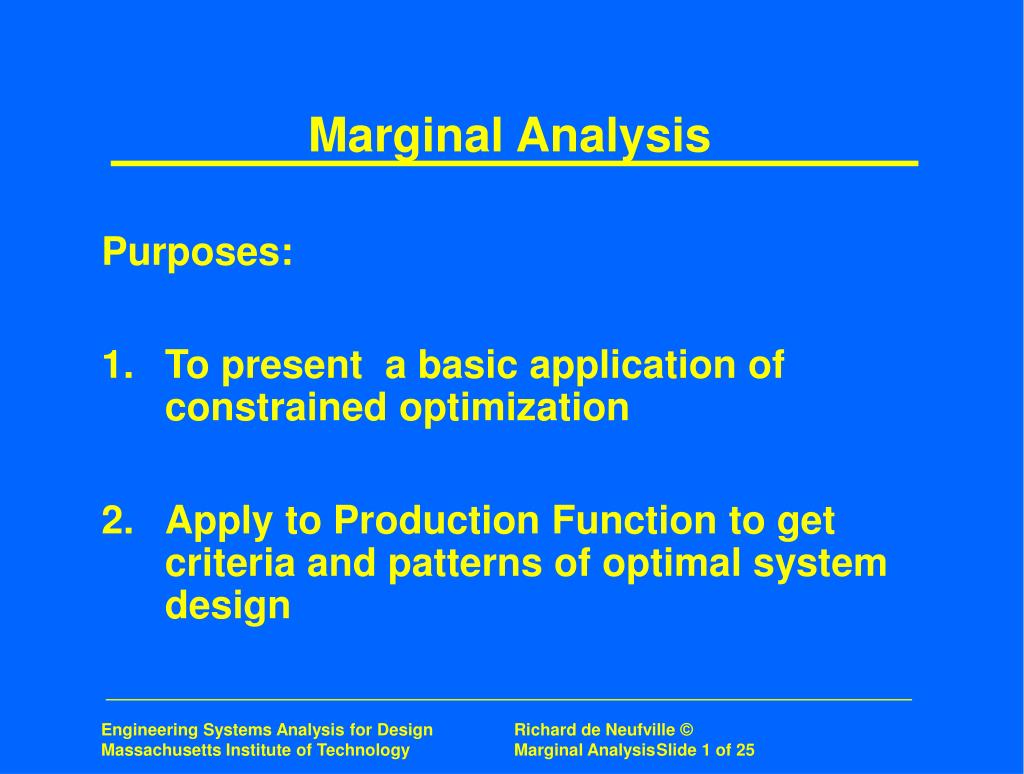 Marginal Analysis

Purposes:

1. To present a basic application of constrained optimization

2. Apply to Production Function to get criteria and patterns of optimal system design

Engineering Systems Analysis for Design
Massachusetts Institute of Technology

Richard de Neufville ©
Marginal AnalysisSlide 1 of 25